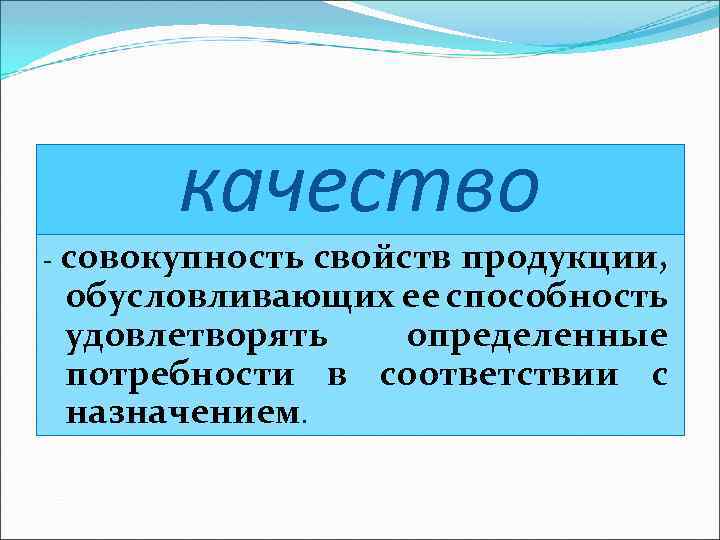 качество

- совокупность свойств продукции, обусловливающих ее способность удовлетворять определенные потребности в соответствии с назначением.